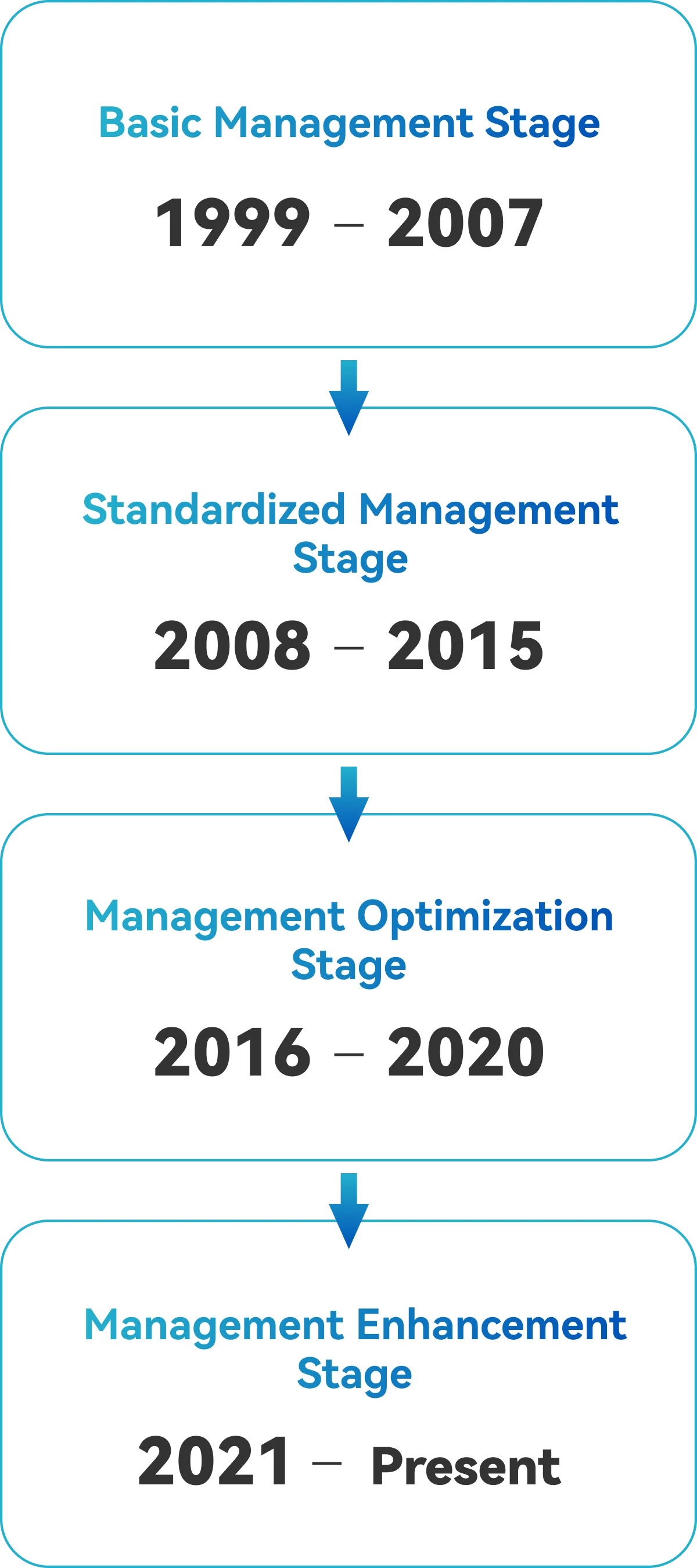 Basic Management Stage

1999 – 2007

Standardized Management Stage

2008 – 2015

Management Optimization Stage

2016 – 2020

Management Enhancement Stage

2021 – Present